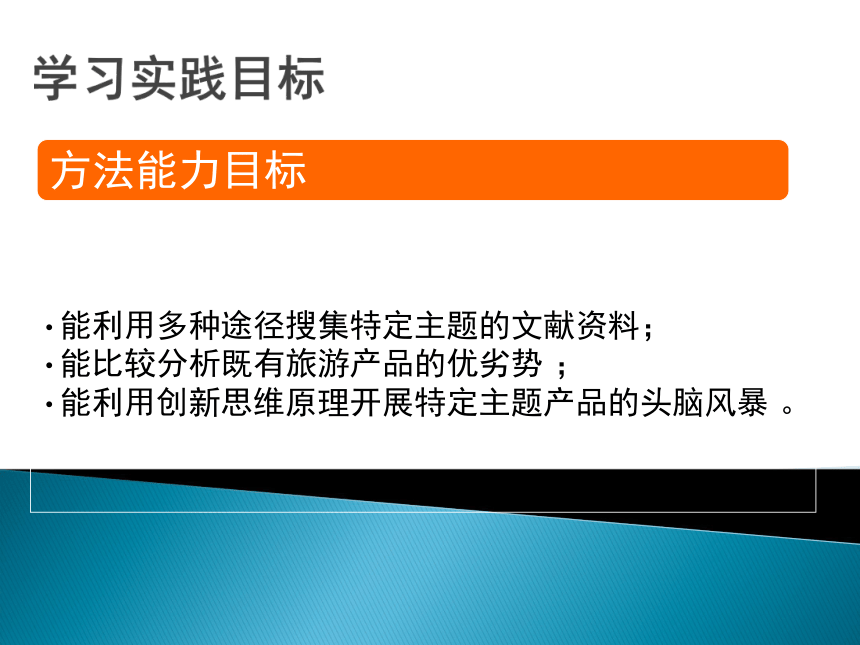 学习实践目标

方法能力目标

· 能利用多种途径搜集特定主题的文献资料；
· 能比较分析既有旅游产品的优劣势 ；
· 能利用创新思维原理开展特定主题产品的头脑风暴 。